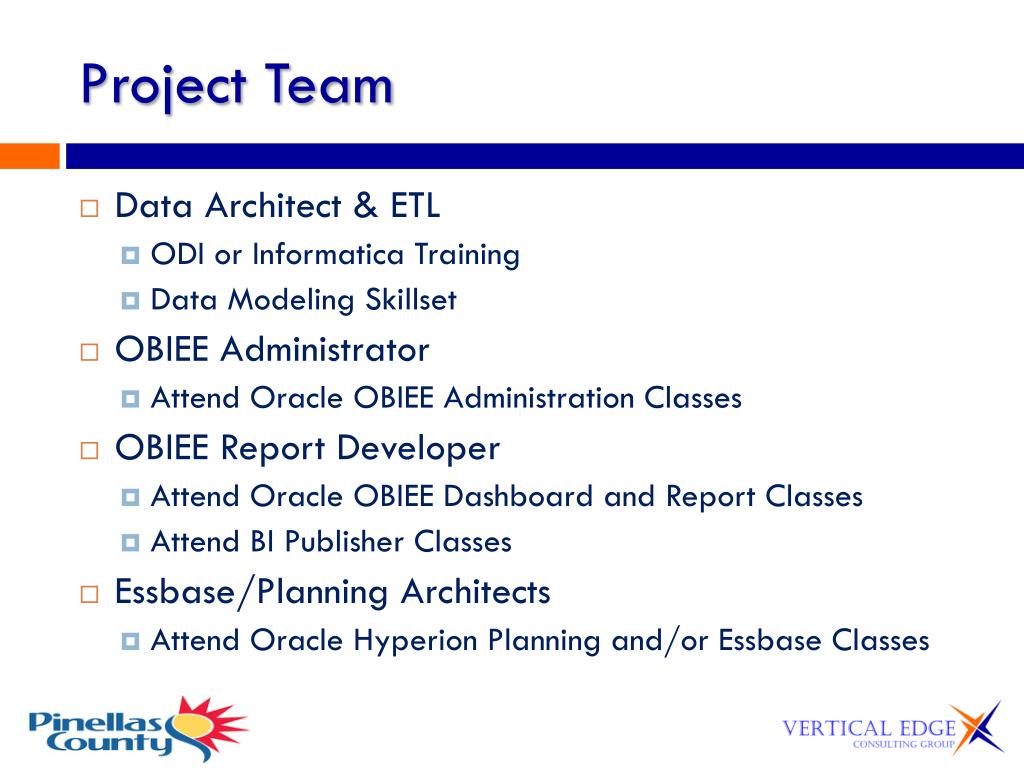 Project Team

Data Architect & ETL

ODI or Informatica Training

Data Modeling Skillset

OBIEE Administrator

Attend Oracle OBIEE Administration Classes

OBIEE Report Developer

Attend Oracle OBIEE Dashboard and Report Classes

Attend BI Publisher Classes

Essbase/Planning Architects

Attend Oracle Hyperion Planning and/or Essbase Classes

Pinellas County

VERTICAL EDGE CONSULTING GROUP